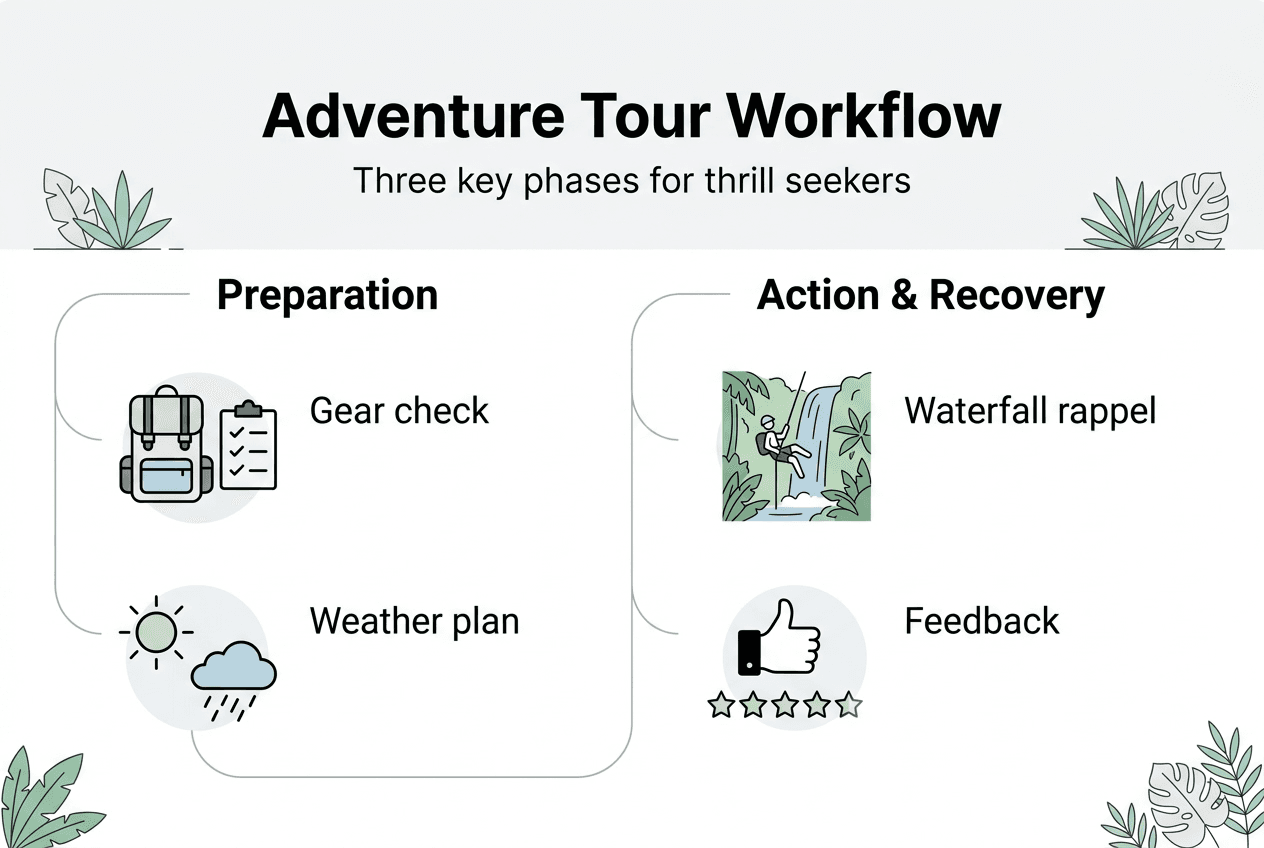 Adventure Tour Workflow

Three key phases for thrill seekers

Preparation

Gear check

Weather plan

Action & Recovery

Waterfall rappel

Feedback